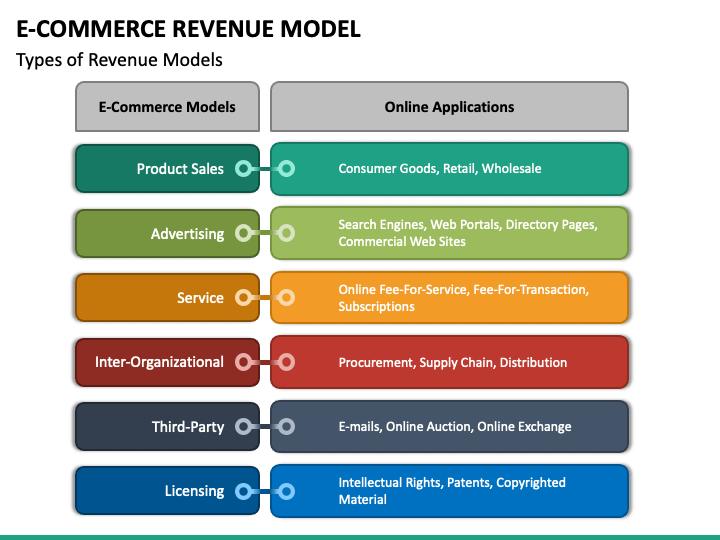 E-COMMERCE REVENUE MODEL

Types of Revenue Models

| E-Commerce Models | Online Applications |
|---|---|
| Product Sales | Consumer Goods, Retail, Wholesale |
| Advertising | Search Engines, Web Portals, Directory Pages, Commercial Web Sites |
| Service | Online Fee-For-Service, Fee-For-Transaction, Subscriptions |
| Inter-Organizational | Procurement, Supply Chain, Distribution |
| Third-Party | E-mails, Online Auction, Online Exchange |
| Licensing | Intellectual Rights, Patents, Copyrighted Material |